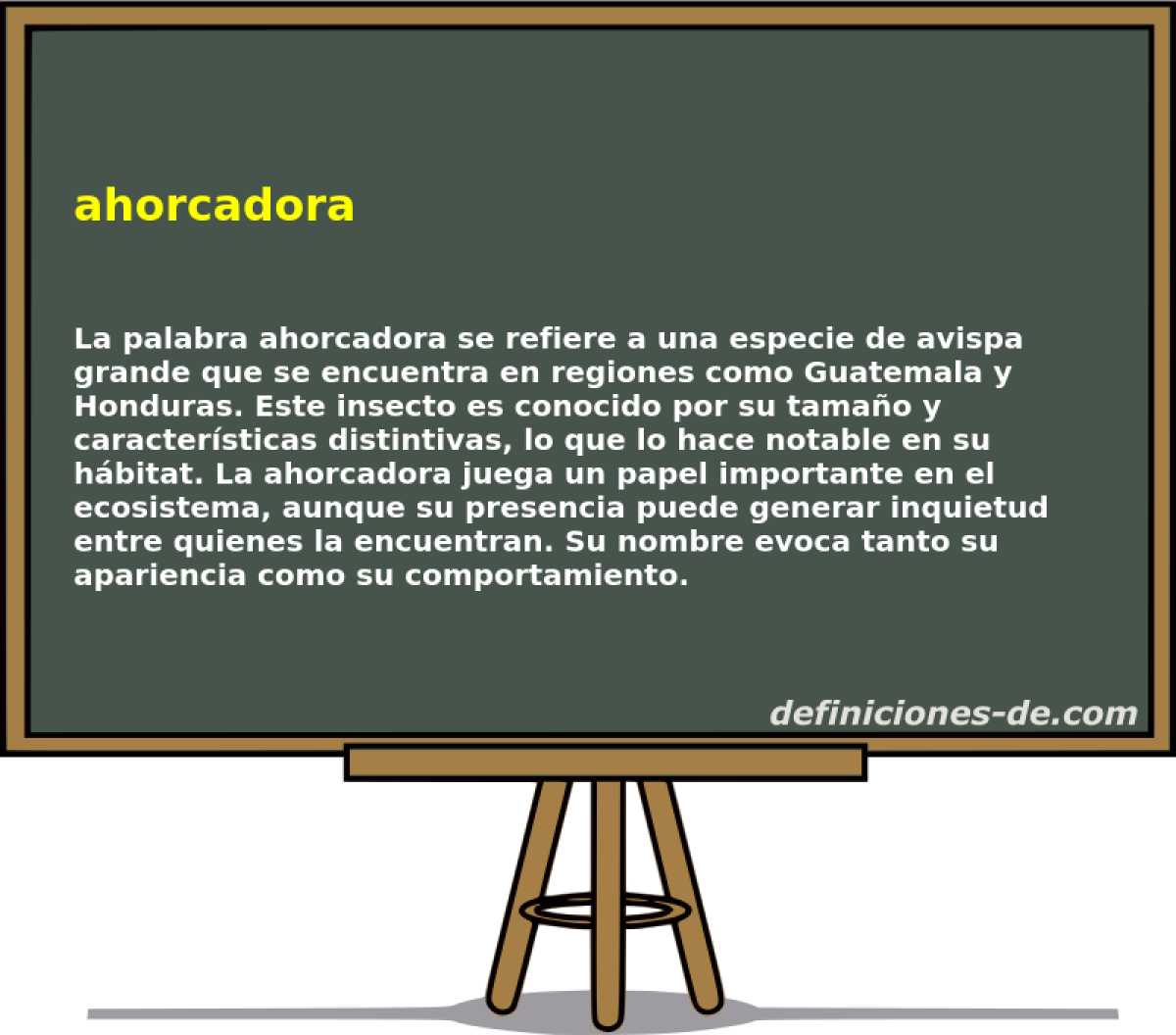 ahorcadora

La palabra ahorcadora se refiere a una especie de avispa grande que se encuentra en regiones como Guatemala y Honduras. Este insecto es conocido por su tamaño y características distintivas, lo que lo hace notable en su hábitat. La ahorcadora juega un papel importante en el ecosistema, aunque su presencia puede generar inquietud entre quienes la encuentran. Su nombre evoca tanto su apariencia como su comportamiento.

definiciones-de.com